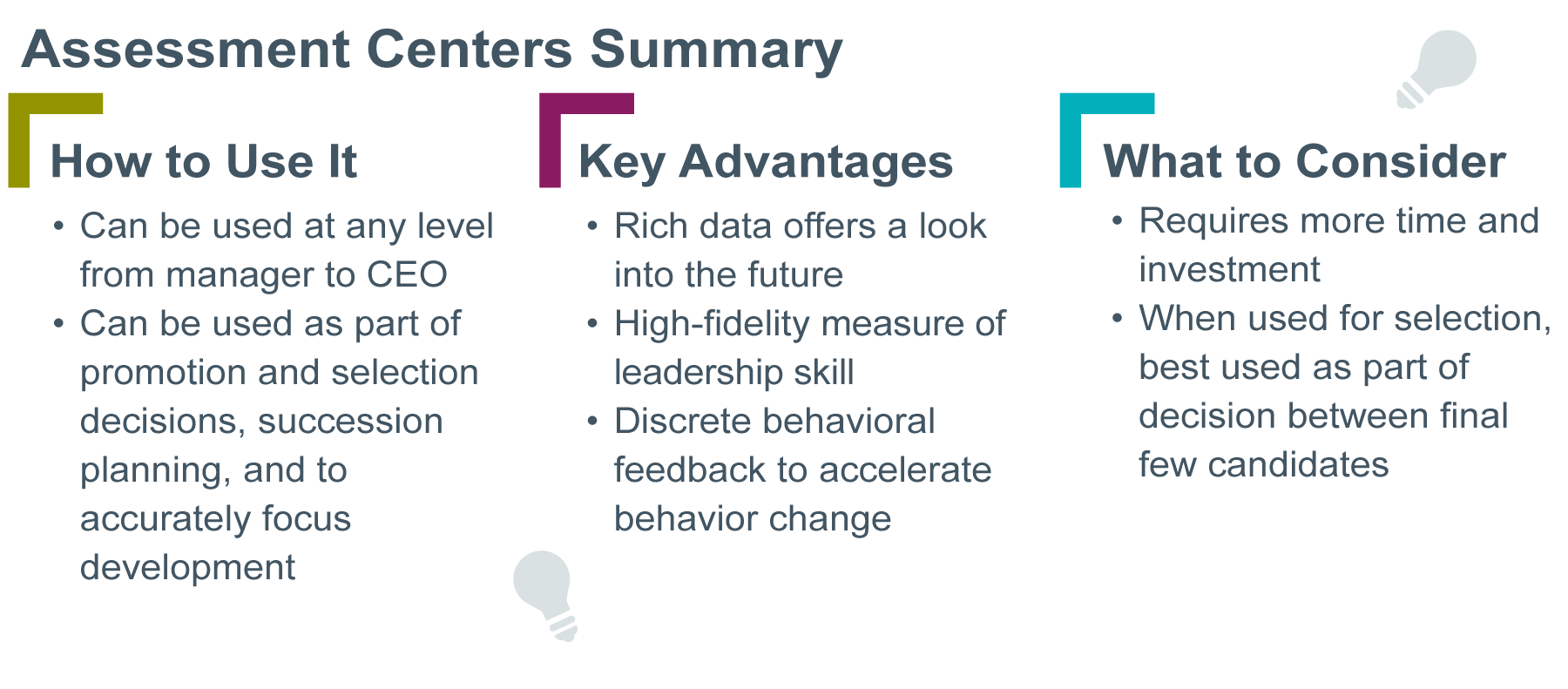 Assessment Centers Summary

How to Use It

• Can be used at any level from manager to CEO
• Can be used as part of promotion and selection decisions, succession planning, and to accurately focus development

Key Advantages

• Rich data offers a look into the future
• High-fidelity measure of leadership skill
• Discrete behavioral feedback to accelerate behavior change

What to Consider

• Requires more time and investment
• When used for selection, best used as part of decision between final few candidates